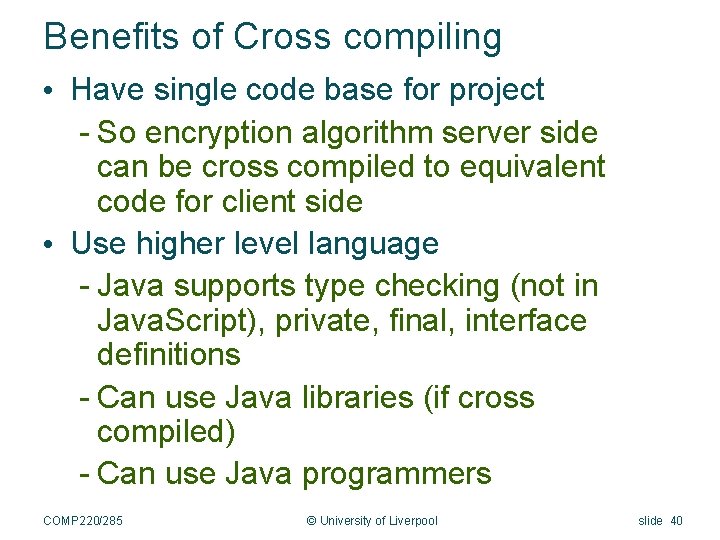 Benefits of Cross compiling

• Have single code base for project

- So encryption algorithm server side can be cross compiled to equivalent code for client side

• Use higher level language

- Java supports type checking (not in JavaScript), private, final, interface definitions

- Can use Java libraries (if cross compiled)

- Can use Java programmers

COMP220/285 © University of Liverpool slide 40